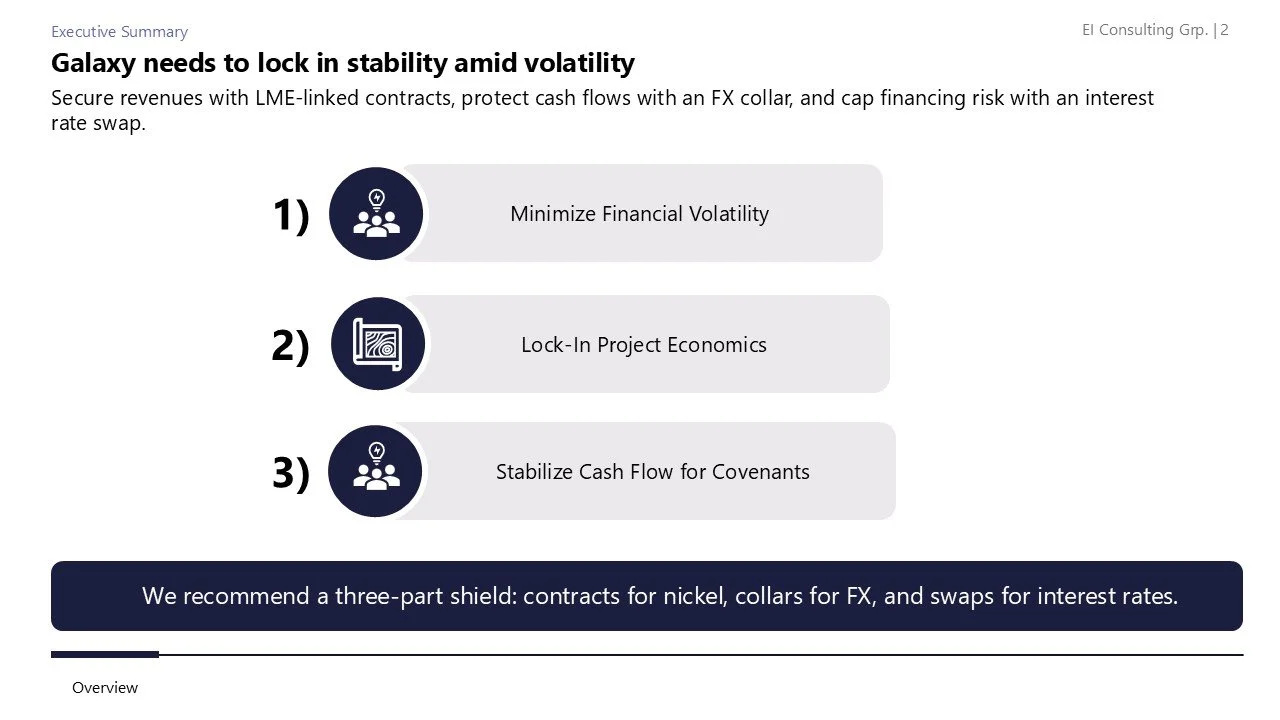 Executive Summary

EI Consulting Grp. | 2

Galaxy needs to lock in stability amid volatility

Secure revenues with LME-linked contracts, protect cash flows with an FX collar, and cap financing risk with an interest rate swap.

1) Minimize Financial Volatility

2) Lock-In Project Economics

3) Stabilize Cash Flow for Covenants

We recommend a three-part shield: contracts for nickel, collars for FX, and swaps for interest rates.

Overview